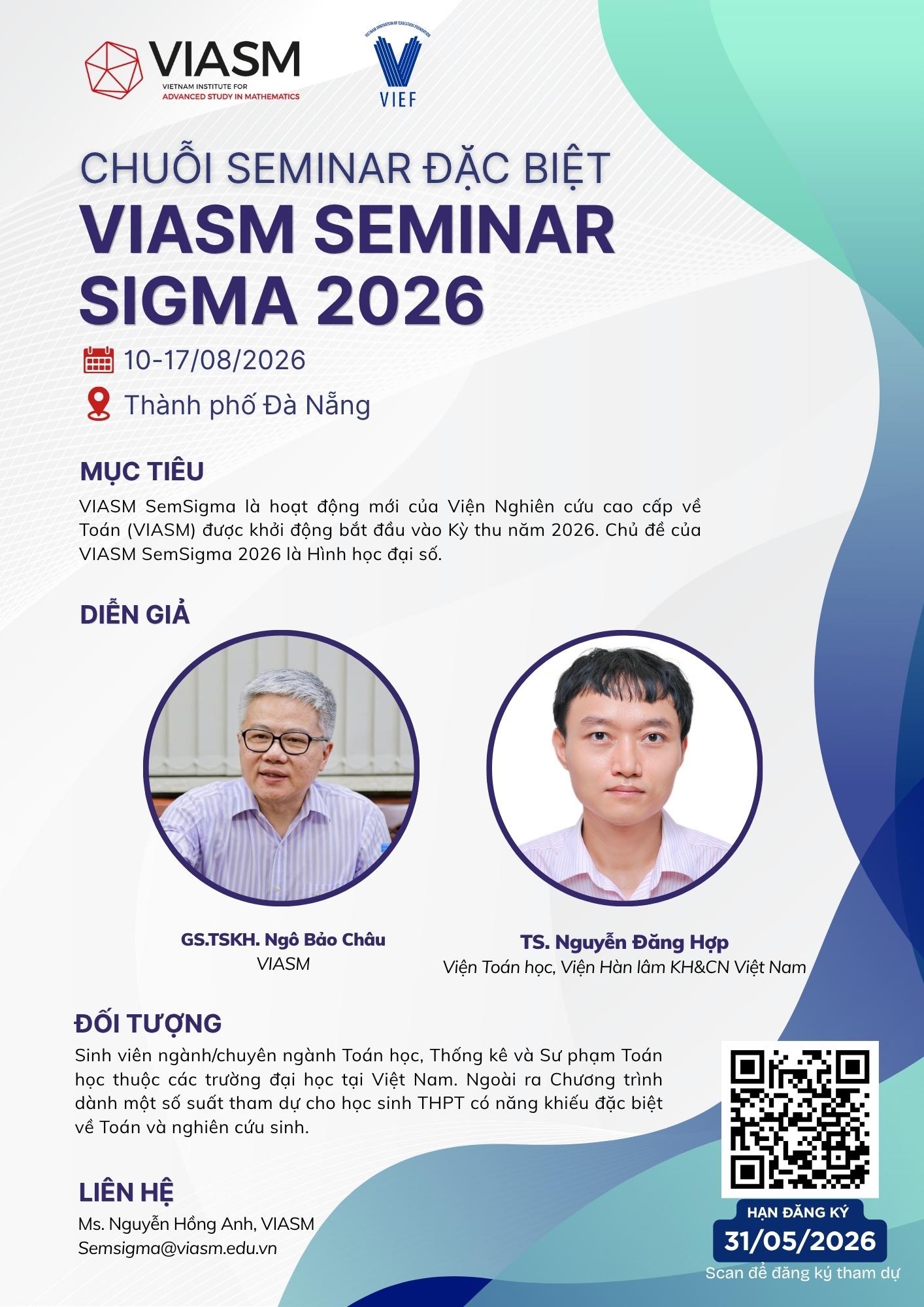 VIASM
VIETNAM INSTITUTE FOR
ADVANCED STUDY IN MATHEMATICS

VIETNAM INNOVATION OF EDUCATION FOUNDATION
VIEF

CHUỖI SEMINAR ĐẶC BIỆT
VIASM SEMINAR SIGMA 2026

10-17/08/2026
Thành phố Đà Nẵng

MỤC TIÊU
VIASM SemSigma là hoạt động mới của Viện Nghiên cứu cao cấp về Toán (VIASM) được khởi động bắt đầu vào Kỳ thu năm 2026. Chủ đề của VIASM SemSigma 2026 là Hình học đại số.

DIỄN GIẢ

GS.TSKH. Ngô Bảo Châu
VIASM

TS. Nguyễn Đăng Hợp
Viện Toán học, Viện Hàn lâm KH&CN Việt Nam

ĐỐI TƯỢNG
Sinh viên ngành/chuyên ngành Toán học, Thống kê và Sư phạm Toán học thuộc các trường đại học tại Việt Nam. Ngoài ra Chương trình dành một số suất tham dự cho học sinh THPT có năng khiếu đặc biệt về Toán và nghiên cứu sinh.

LIÊN HỆ
Ms. Nguyễn Hồng Anh, VIASM
Semsigma@viasm.edu.vn

HẠN ĐĂNG KÝ
31/05/2026
Scan để đăng ký tham dự